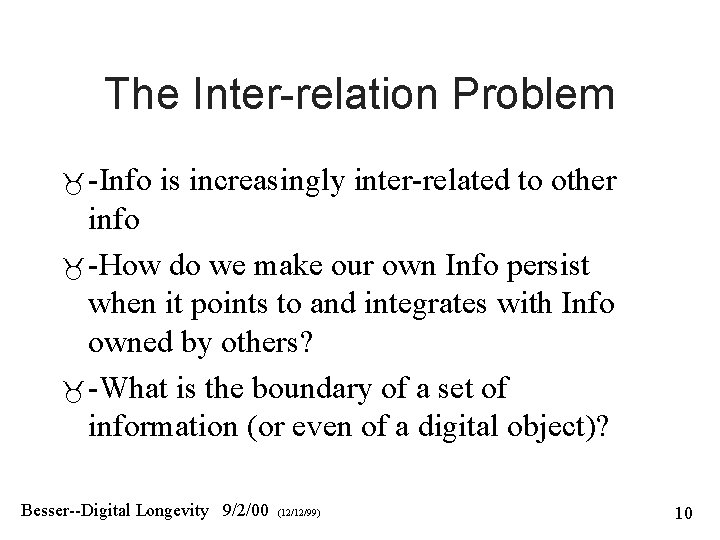 The Inter-relation Problem

-Info is increasingly inter-related to other info

-How do we make our own Info persist when it points to and integrates with Info owned by others?

-What is the boundary of a set of information (or even of a digital object)?

Besser--Digital Longevity 9/2/00 (12/12/99)

10